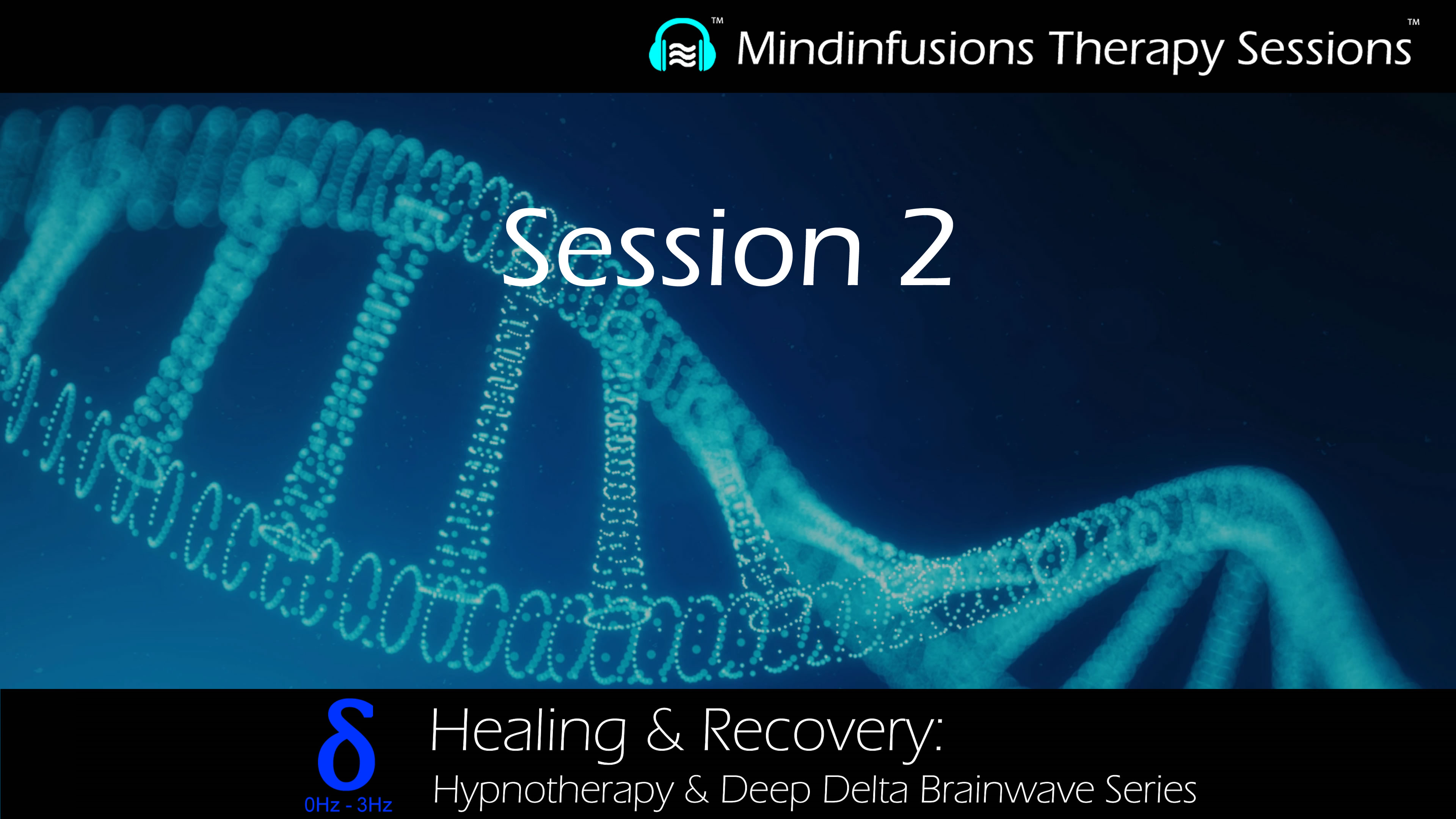 ™ Mindinfusions Therapy Sessions™

Session 2

δ
0Hz - 3Hz

Healing & Recovery:
Hypnotherapy & Deep Delta Brainwave Series